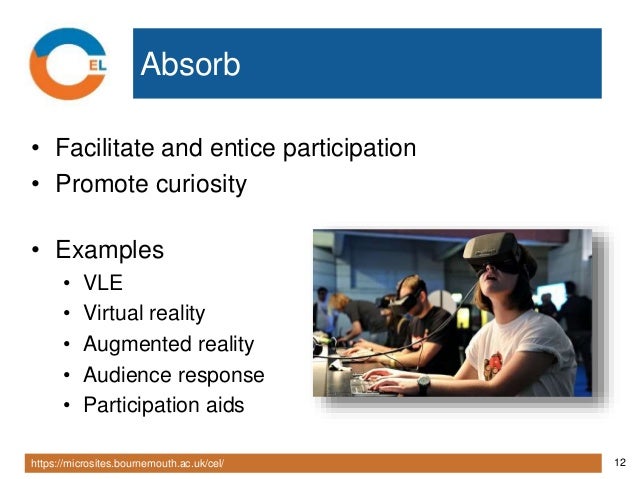 EL

Absorb

• Facilitate and entice participation
• Promote curiosity

• Examples
  • VLE
  • Virtual reality
  • Augmented reality
  • Audience response
  • Participation aids

https://microsites.bournemouth.ac.uk/cel/

12